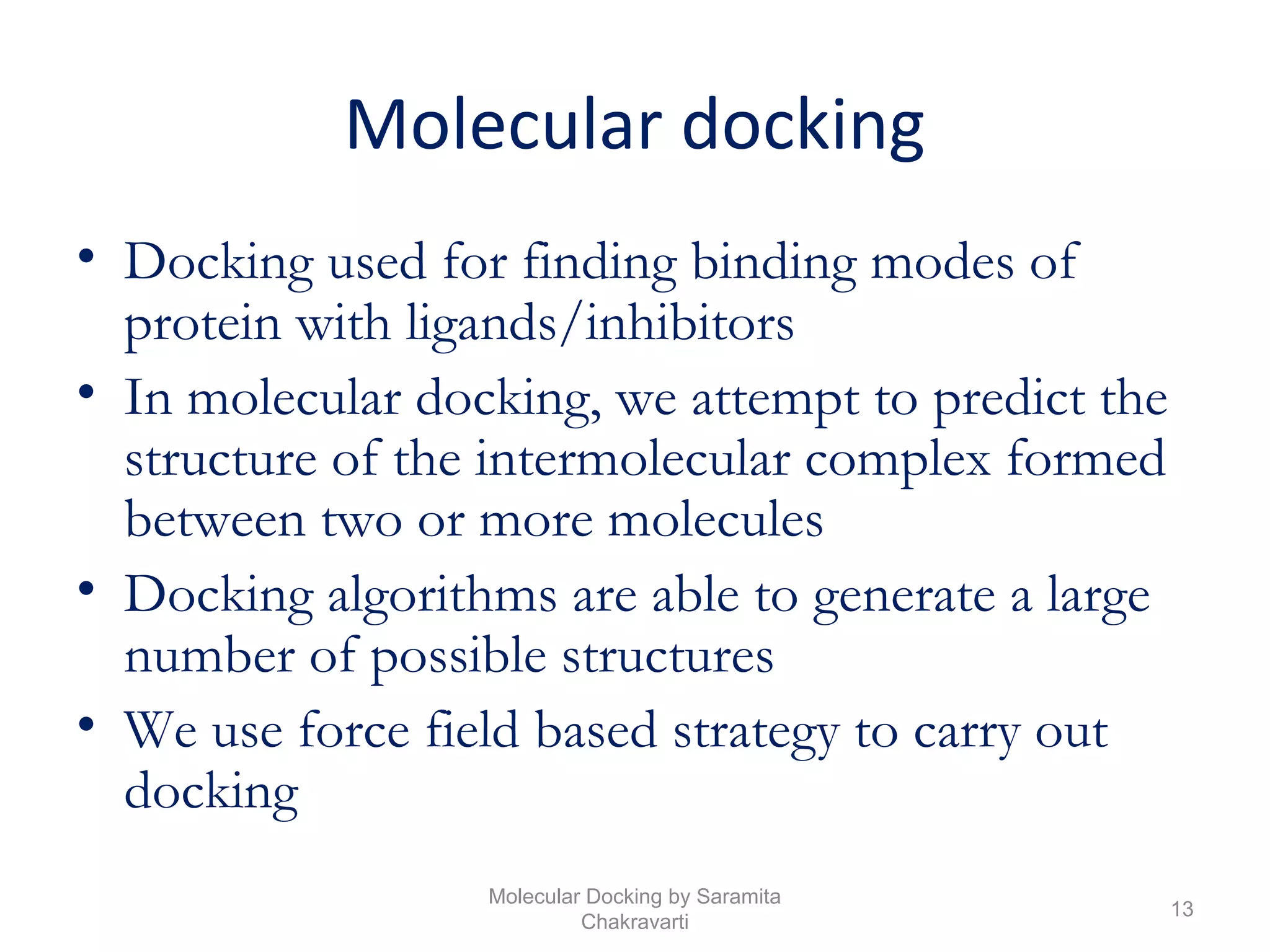 Molecular docking

• Docking used for finding binding modes of protein with ligands/inhibitors
• In molecular docking, we attempt to predict the structure of the intermolecular complex formed between two or more molecules
• Docking algorithms are able to generate a large number of possible structures
• We use force field based strategy to carry out docking

Molecular Docking by Saramita Chakravarti

13